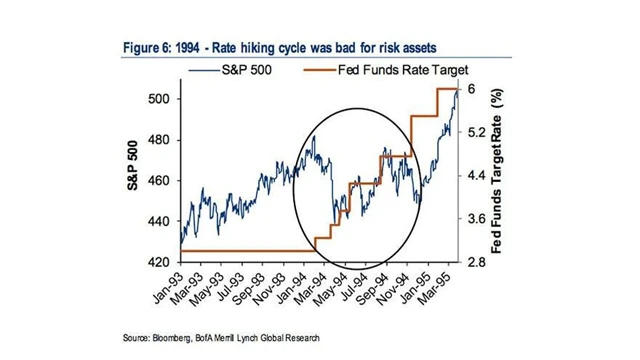 Figure 6: 1994 - Rate hiking cycle was bad for risk assets

S&P 500
Fed Funds Rate Target

S&P 500

500
480
460
440
420

Fed Funds Target Rate (%)

6
5.2
4.4
3.6
2.8

Jan-93
Mar-93
May-93
Jul-93
Sep-93
Nov-93
Jan-94
Mar-94
May-94
Jul-94
Sep-94
Nov-94
Jan-95
Mar-95

Source: Bloomberg, BofA Merrill Lynch Global Research